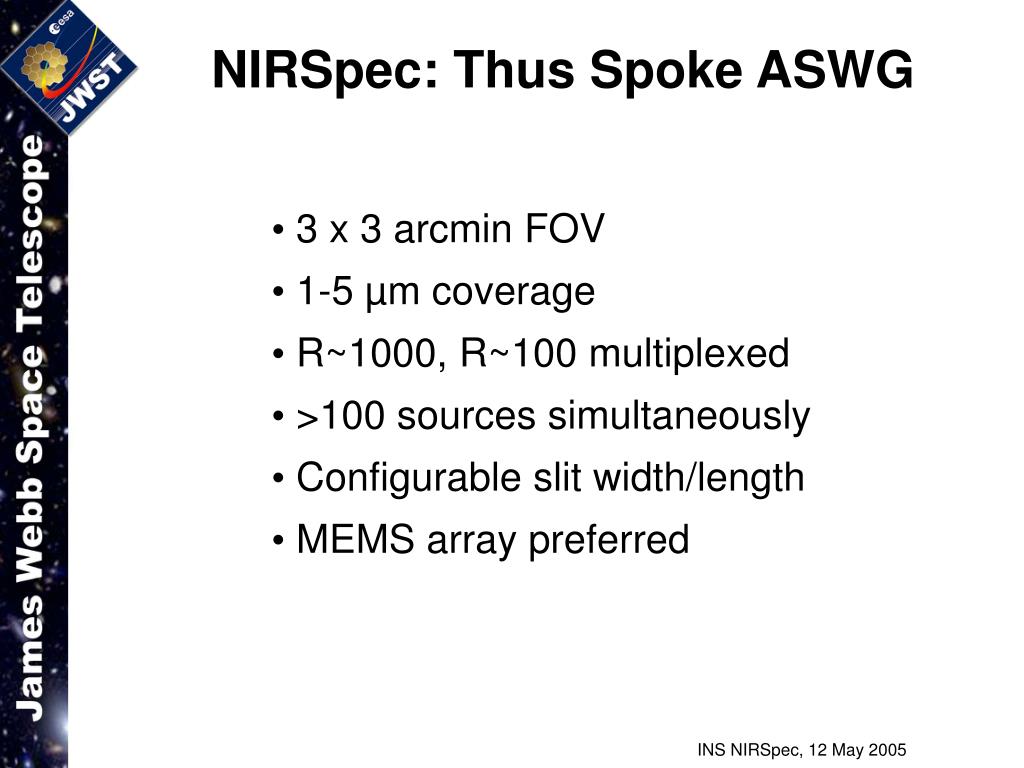 esa
JWST
James Webb Space Telescope

NIRSpec: Thus Spoke ASWG

• 3 x 3 arcmin FOV
• 1-5 µm coverage
• R~1000, R~100 multiplexed
• >100 sources simultaneously
• Configurable slit width/length
• MEMS array preferred

INS NIRSpec, 12 May 2005